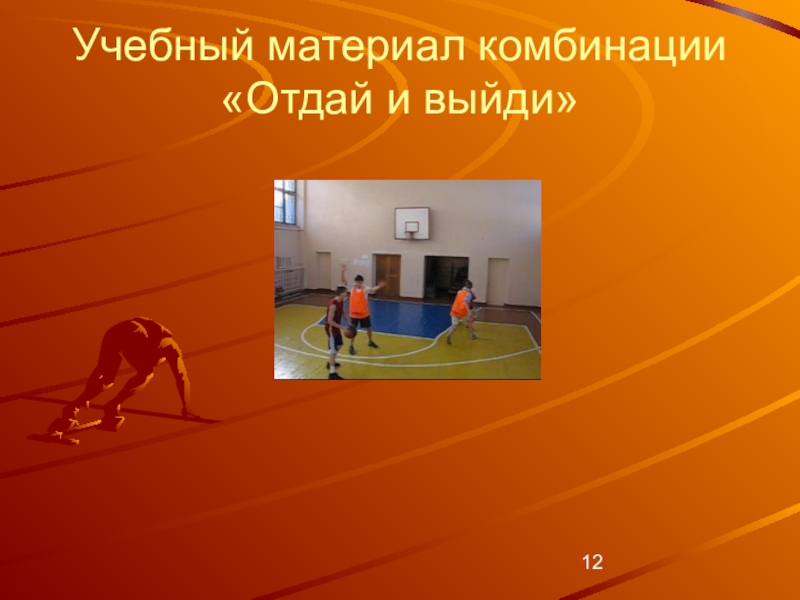 Учебный материал комбинации «Отдай и выйди»

12